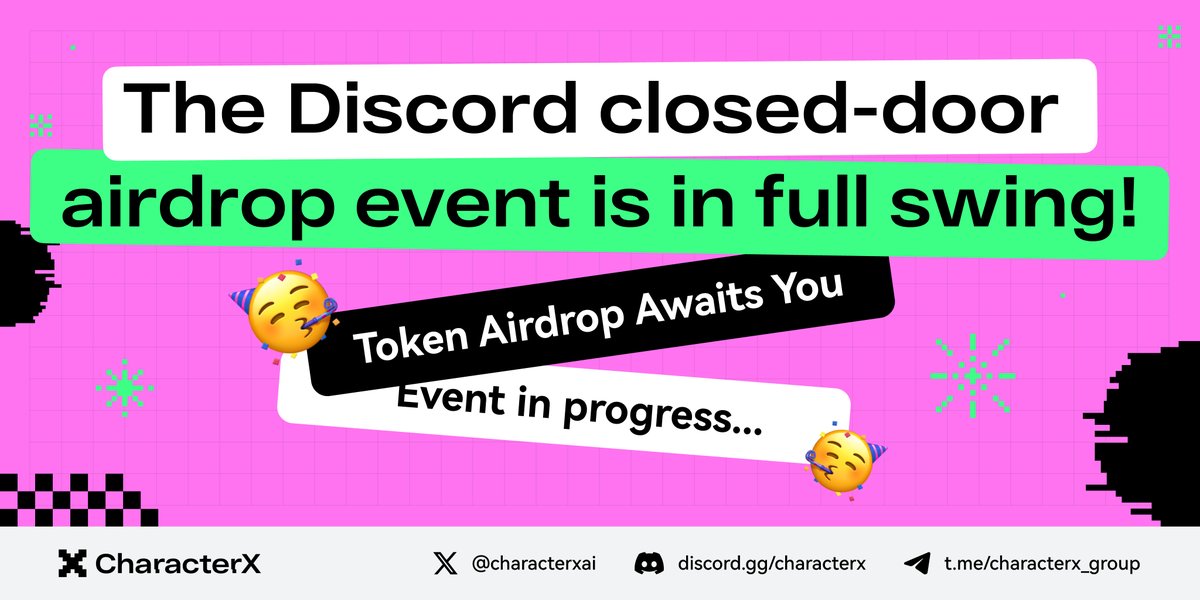 The Discord closed-door airdrop event is in full swing!

Token Airdrop Awaits You

Event in progress...

CharacterX

@characterxai

discord.gg/characterx

t.me/characterx_group